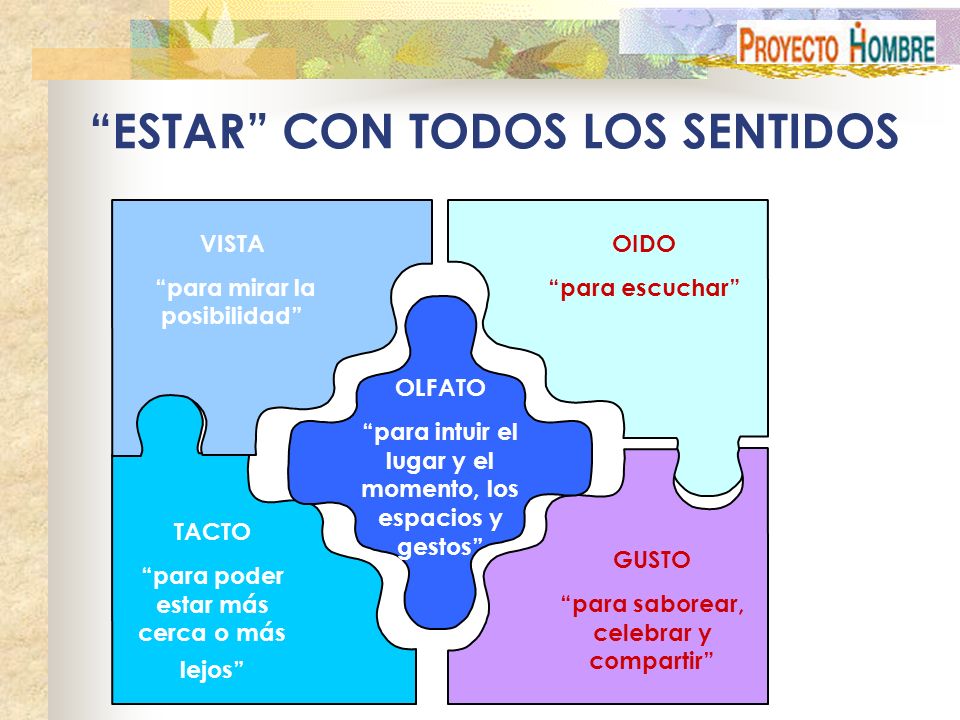 PROYECTO HOMBRE

“ESTAR” CON TODOS LOS SENTIDOS

VISTA

“para mirar la posibilidad”

OIDO

“para escuchar”

OLFATO

“para intuir el lugar y el momento, los espacios y gestos”

TACTO

“para poder estar más cerca o más lejos”

GUSTO

“para saborear, celebrar y compartir”